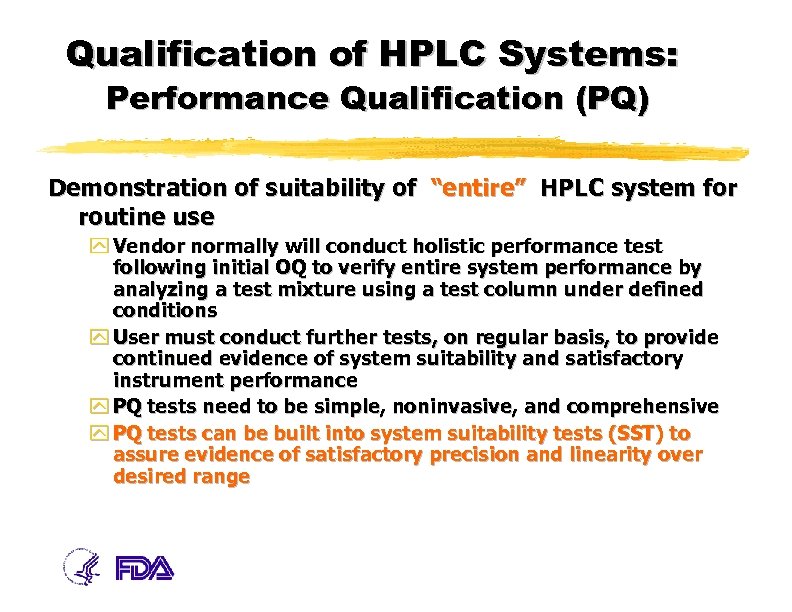 Qualification of HPLC Systems:
Performance Qualification (PQ)

Demonstration of suitability of "entire" HPLC system for routine use

Vendor normally will conduct holistic performance test following initial OQ to verify entire system performance by analyzing a test mixture using a test column under defined conditions

User must conduct further tests, on regular basis, to provide continued evidence of system suitability and satisfactory instrument performance

PQ tests need to be simple, noninvasive, and comprehensive

PQ tests can be built into system suitability tests (SST) to assure evidence of satisfactory precision and linearity over desired range

FDA